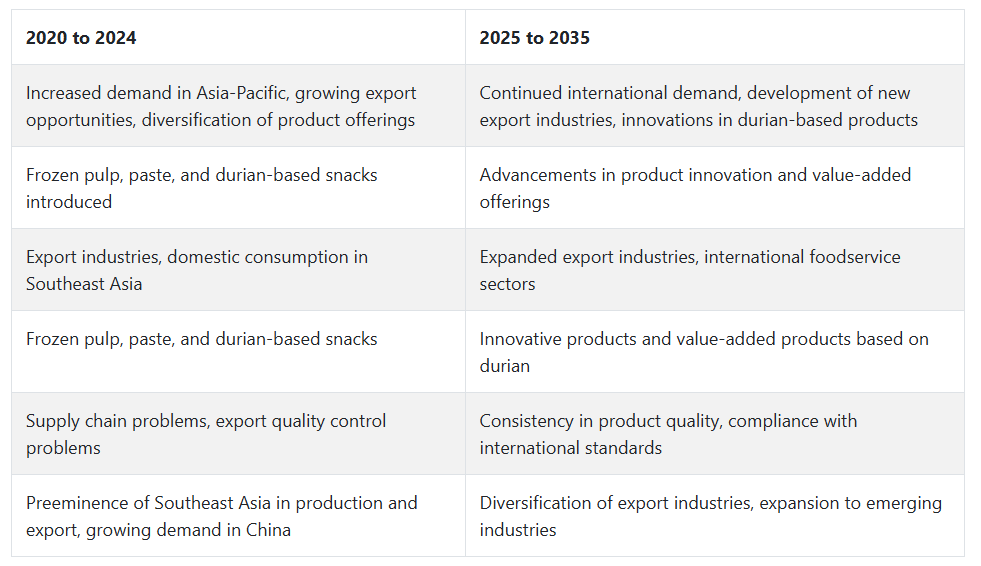 | 2020 to 2024 | 2025 to 2035 |
|---|---|
| Increased demand in Asia-Pacific, growing export opportunities, diversification of product offerings | Continued international demand, development of new export industries, innovations in durian-based products |
| Frozen pulp, paste, and durian-based snacks introduced | Advancements in product innovation and value-added offerings |
| Export industries, domestic consumption in Southeast Asia | Expanded export industries, international foodservice sectors |
| Frozen pulp, paste, and durian-based snacks | Innovative products and value-added products based on durian |
| Supply chain problems, export quality control problems | Consistency in product quality, compliance with international standards |
| Preeminence of Southeast Asia in production and export, growing demand in China | Diversification of export industries, expansion to emerging industries |